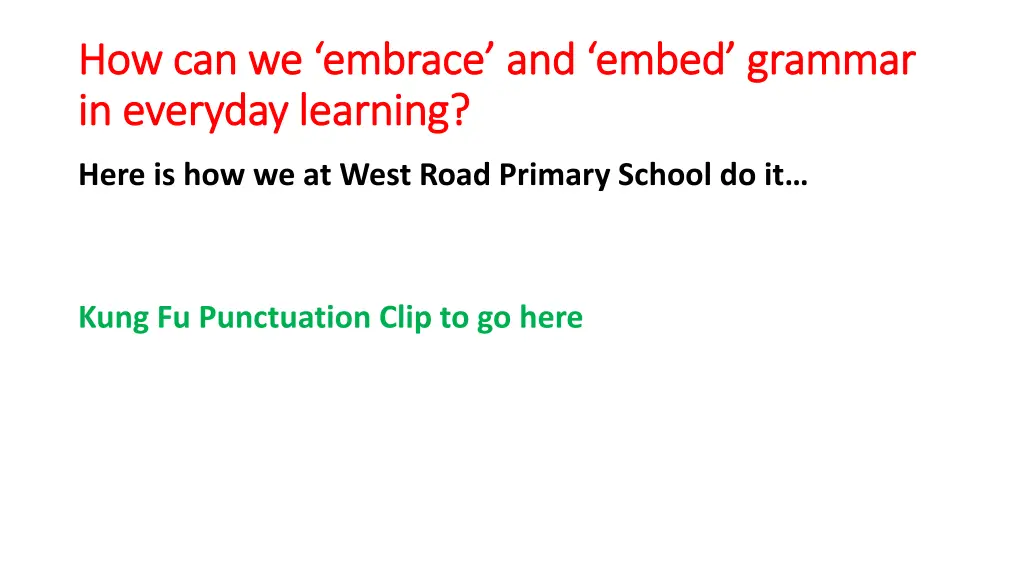 How can we ‘embrace’ and ‘embed’ grammar in everyday learning?

Here is how we at West Road Primary School do it…

Kung Fu Punctuation Clip to go here